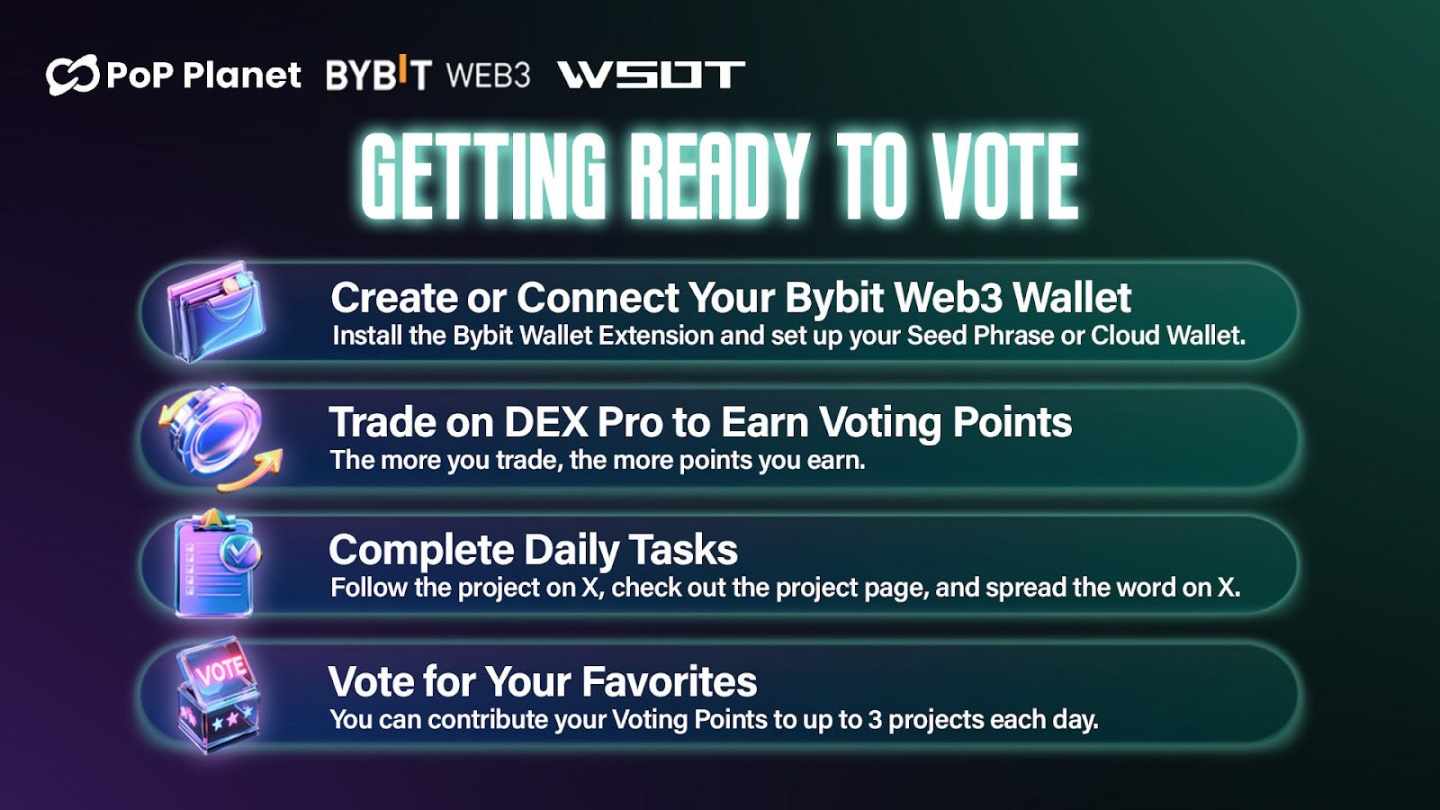 PoP Planet BYBIT WEB3 WSOT

GETTING READY TO VOTE

Create or Connect Your Bybit Web3 Wallet
Install the Bybit Wallet Extension and set up your Seed Phrase or Cloud Wallet.

Trade on DEX Pro to Earn Voting Points
The more you trade, the more points you earn.

Complete Daily Tasks
Follow the project on X, check out the project page, and spread the word on X.

VOTE

Vote for Your Favorites
You can contribute your Voting Points to up to 3 projects each day.